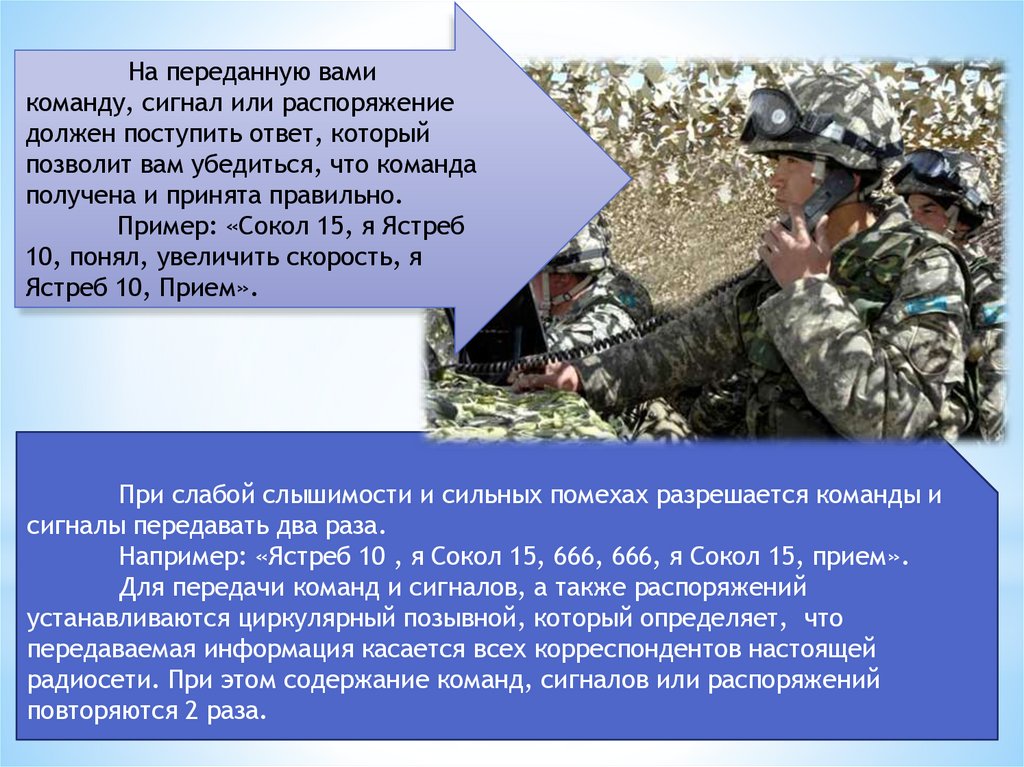 На переданную вами команду, сигнал или распоряжение должен поступить ответ, который позволит вам убедиться, что команда получена и принята правильно.

Пример: «Сокол 15, я Ястреб 10, понял, увеличить скорость, я Ястреб 10, Прием».

При слабой слышимости и сильных помехах разрешается команды и сигналы передавать два раза.

Например: «Ястреб 10 , я Сокол 15, 666, 666, я Сокол 15, прием».

Для передачи команд и сигналов, а также распоряжений устанавливаются циркулярный позывной, который определяет, что передаваемая информация касается всех корреспондентов настоящей радиосети. При этом содержание команд, сигналов или распоряжений повторяются 2 раза.